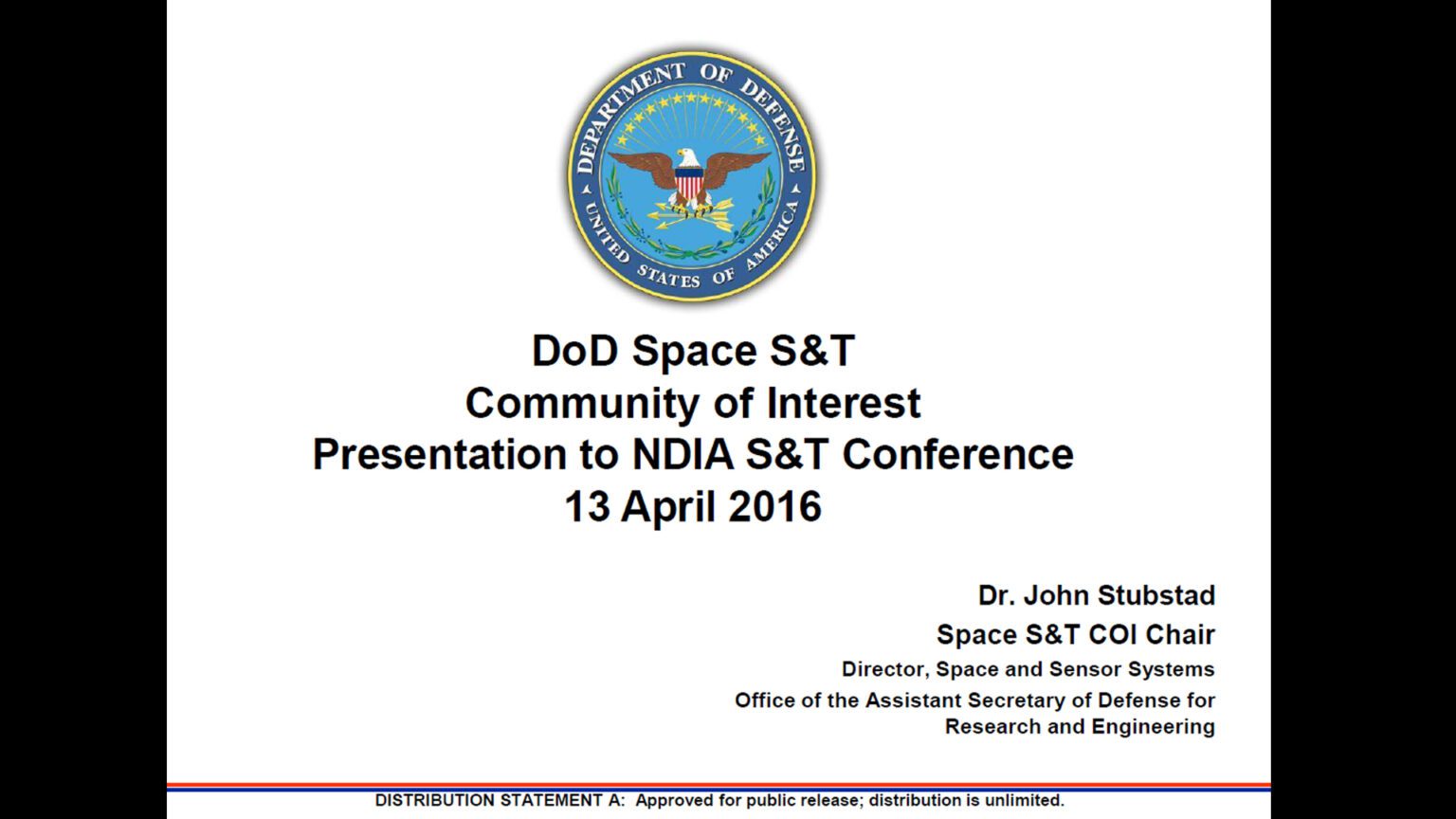 DEPARTMENT OF DEFENSE
UNITED STATES OF AMERICA

DoD Space S&T
Community of Interest
Presentation to NDIA S&T Conference
13 April 2016

Dr. John Stubstad
Space S&T COI Chair
Director, Space and Sensor Systems
Office of the Assistant Secretary of Defense for Research and Engineering

DISTRIBUTION STATEMENT A: Approved for public release; distribution is unlimited.